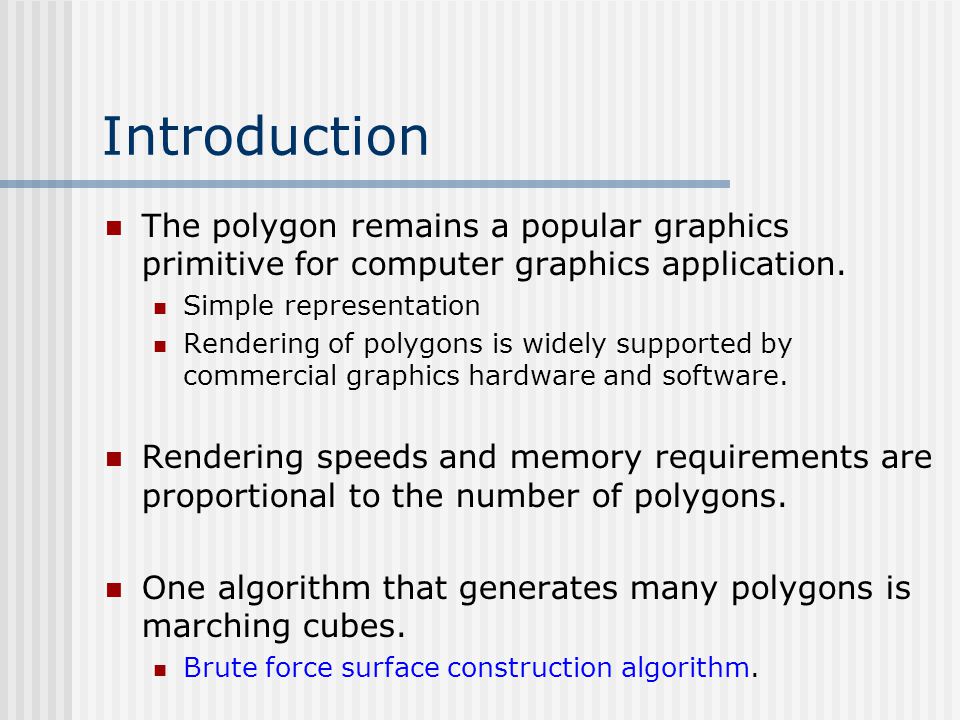 Introduction

The polygon remains a popular graphics primitive for computer graphics application.

Simple representation

Rendering of polygons is widely supported by commercial graphics hardware and software.

Rendering speeds and memory requirements are proportional to the number of polygons.

One algorithm that generates many polygons is marching cubes.

Brute force surface construction algorithm.